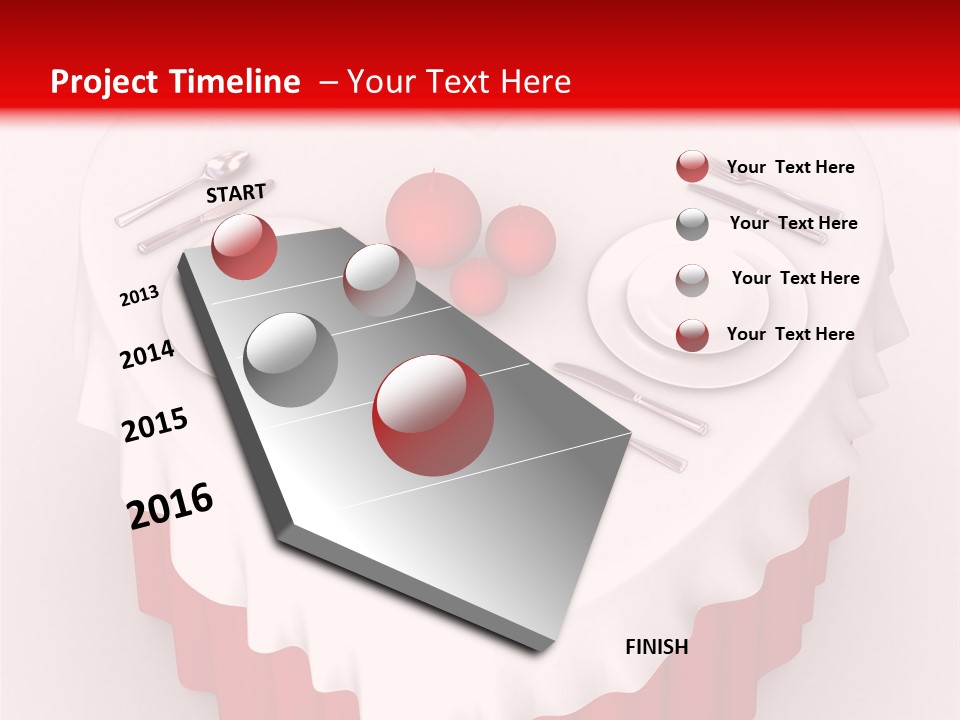 Project Timeline – Your Text Here

START

2013

2014

2015

2016

FINISH

Your Text Here

Your Text Here

Your Text Here

Your Text Here